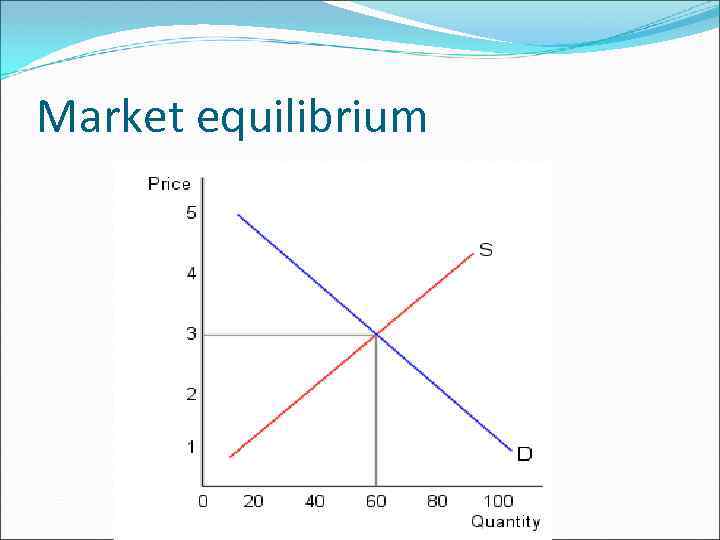 Market equilibrium

Price

5

4

3

2

1

S

D

0 20 40 60 80 100

Quantity